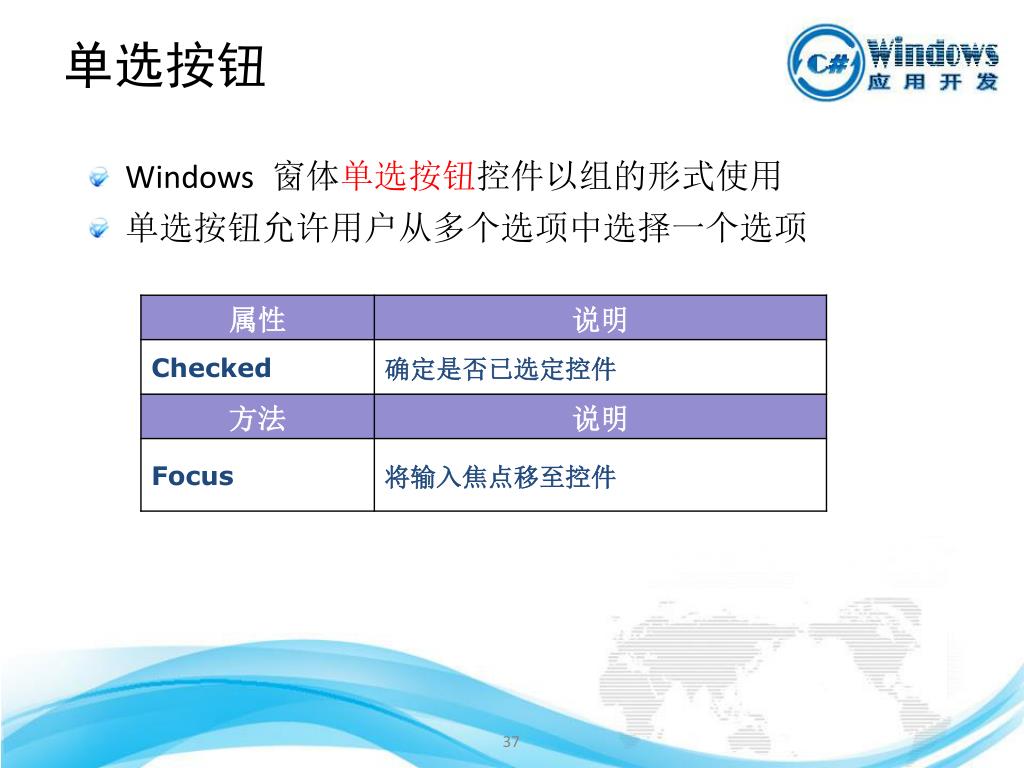 单选按钮

C# Windows 应用开发

Windows 窗体单选按钮控件以组的形式使用

单选按钮允许用户从多个选项中选择一个选项

| 属性 | 说明 |
|---|---|
| Checked | 确定是否已选定控件 |
| 方法 | 说明 |
| Focus | 将输入焦点移至控件 |

37